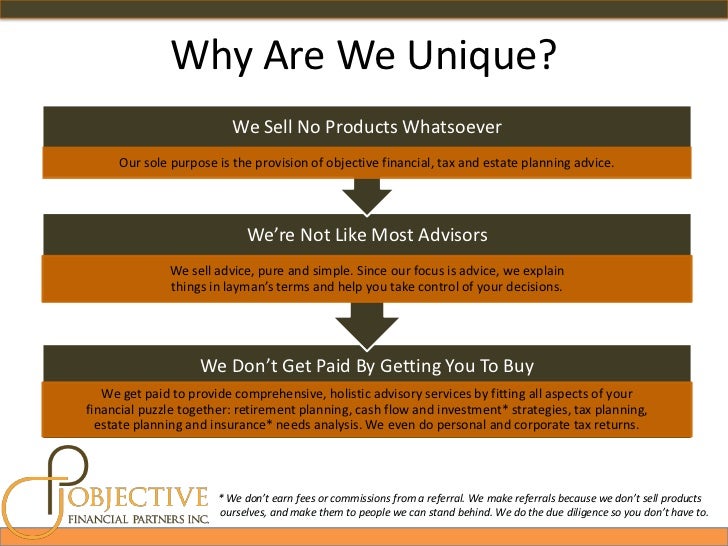 Why Are We Unique?

We Sell No Products Whatsoever

Our sole purpose is the provision of objective financial, tax and estate planning advice.

We're Not Like Most Advisors

We sell advice, pure and simple. Since our focus is advice, we explain things in layman's terms and help you take control of your decisions.

We Don't Get Paid By Getting You To Buy

We get paid to provide comprehensive, holistic advisory services by fitting all aspects of your financial puzzle together: retirement planning, cash flow and investment* strategies, tax planning, estate planning and insurance* needs analysis. We even do personal and corporate tax returns.

OBJECTIVE
FINANCIAL PARTNERS INC.

* We don't earn fees or commissions from a referral. We make referrals because we don't sell products ourselves, and make them to people we can stand behind. We do the due diligence so you don't have to.